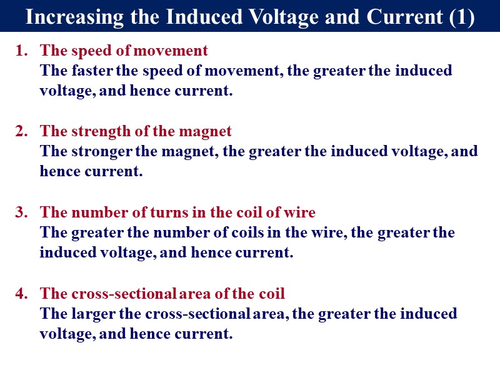 Increasing the Induced Voltage and Current (1)

1. The speed of movement
The faster the speed of movement, the greater the induced voltage, and hence current.

2. The strength of the magnet
The stronger the magnet, the greater the induced voltage, and hence current.

3. The number of turns in the coil of wire
The greater the number of coils in the wire, the greater the induced voltage, and hence current.

4. The cross-sectional area of the coil
The larger the cross-sectional area, the greater the induced voltage, and hence current.